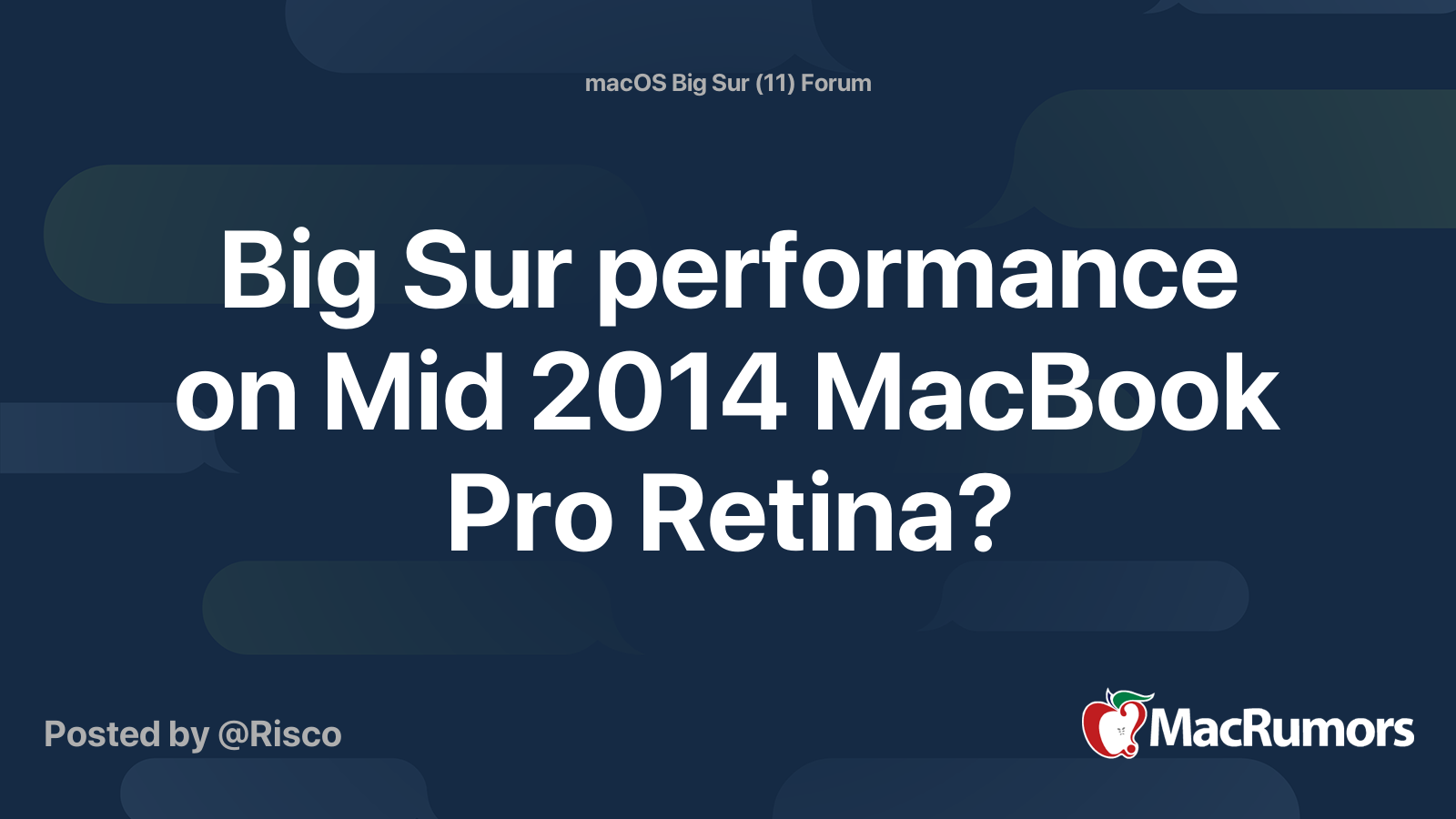 macOS Big Sur (11) Forum

Big Sur performance on Mid 2014 MacBook Pro Retina?

Posted by @Risco

MacRumors